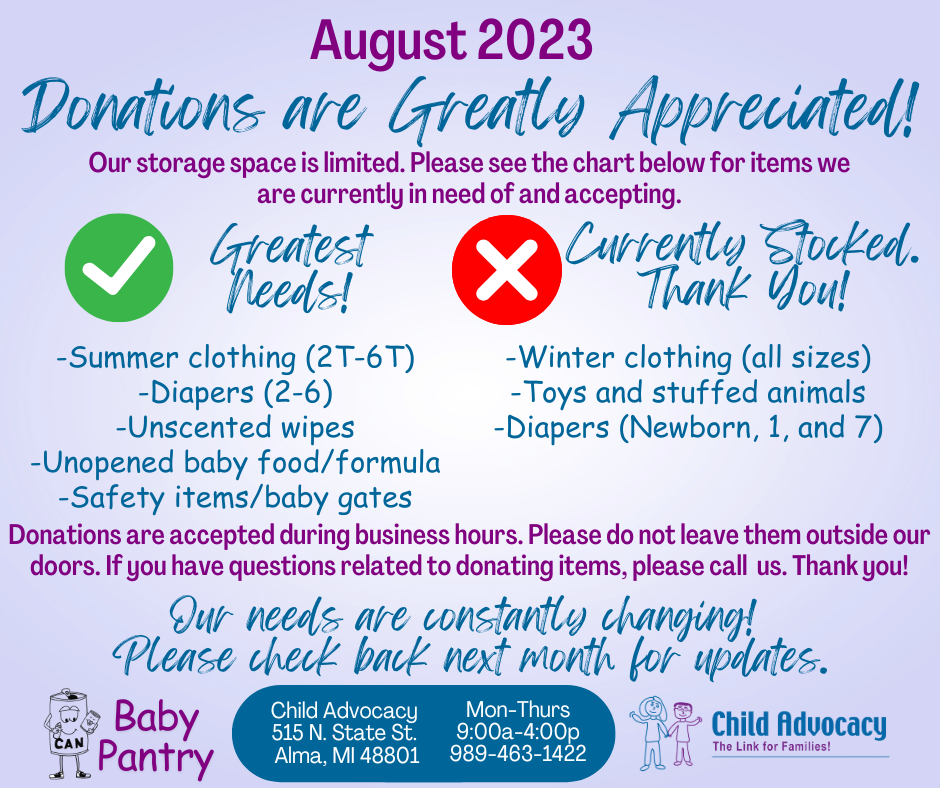 August 2023

Donations are Greatly Appreciated!

Our storage space is limited. Please see the chart below for items we are currently in need of and accepting.

Greatest Needs!

-Summer clothing (2T-6T)
-Diapers (2-6)
-Unscented wipes
-Unopened baby food/formula
-Safety items/baby gates

Currently Stocked. Thank You!

-Winter clothing (all sizes)
-Toys and stuffed animals
-Diapers (Newborn, 1, and 7)

Donations are accepted during business hours. Please do not leave them outside our doors. If you have questions related to donating items, please call us. Thank you!

Our needs are constantly changing! Please check back next month for updates.

CAN

Baby Pantry

Child Advocacy
515 N. State St.
Alma, MI 48801

Mon-Thurs
9:00a-4:00p
989-463-1422

Child Advocacy
The Link for Families!